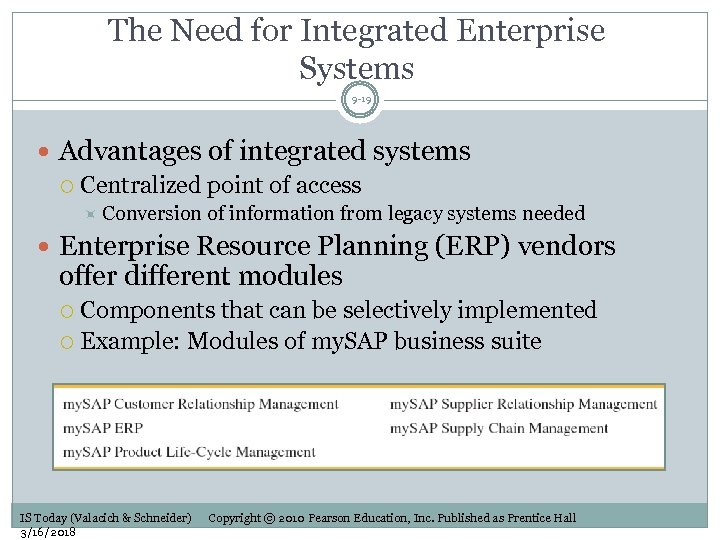 The Need for Integrated Enterprise Systems

9-19

Advantages of integrated systems

Centralized point of access

Conversion of information from legacy systems needed

Enterprise Resource Planning (ERP) vendors offer different modules

Components that can be selectively implemented

Example: Modules of mySAP business suite

mySAP Customer Relationship Management
mySAP ERP
mySAP Product Life-Cycle Management

mySAP Supplier Relationship Management
mySAP Supply Chain Management

IS Today (Valacich & Schneider) Copyright © 2010 Pearson Education, Inc. Published as Prentice Hall
3/16/2018